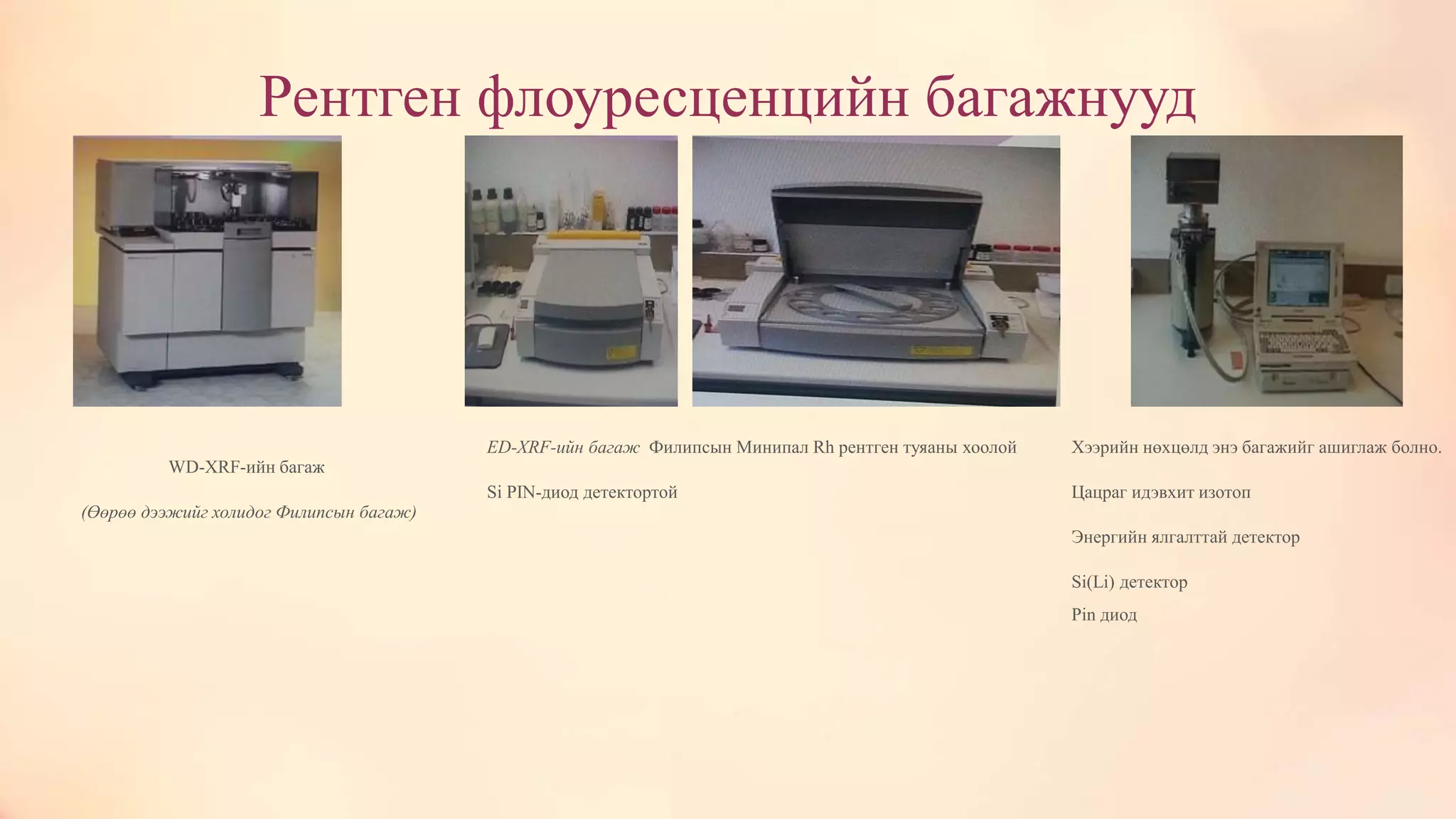 Рентген флоуресценцийн багажнууд

WD-XRF-ийн багаж

(Өөрөө дээжийг холидог Филипсын багаж)

ED-XRF-ийн багаж Филипсын Минипал Rh рентген туяаны хоолой

Si PIN-диод детектортой

Хээрийн нөхцөлд энэ багажийг ашиглаж болно.

Цацраг идэвхит изотоп

Энергийн ялгалттай детектор

Si(Li) детектор

Pin диод